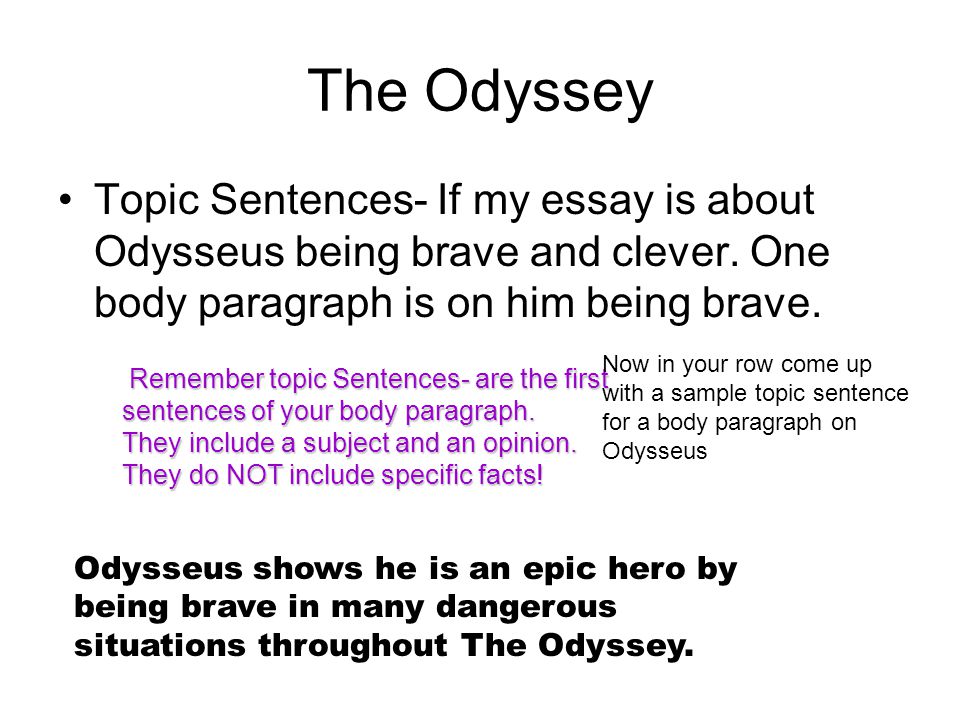 The Odyssey

• Topic Sentences- If my essay is about Odysseus being brave and clever. One body paragraph is on him being brave.

Remember topic Sentences- are the first sentences of your body paragraph. They include a subject and an opinion. They do NOT include specific facts!

Now in your row come up with a sample topic sentence for a body paragraph on Odysseus

Odysseus shows he is an epic hero by being brave in many dangerous situations throughout The Odyssey.